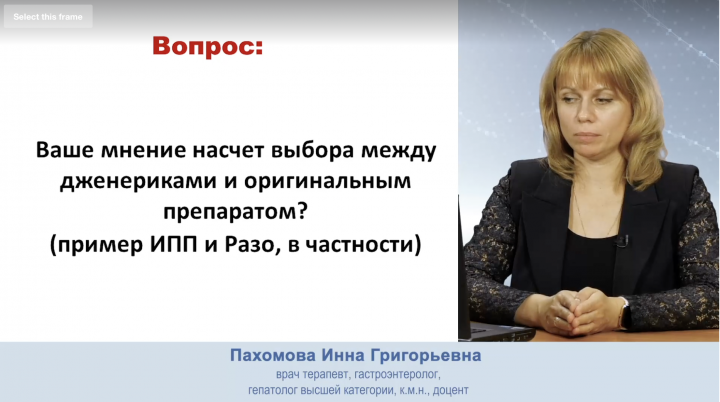 Select this frame

Вопрос:

Ваше мнение насчет выбора между дженериками и оригинальным препаратом? (пример ИПП и Разо, в частности)

Пахомова Инна Григорьевна

врач терапевт, гастроэнтеролог, гепатолог высшей категории, к.м.н., доцент